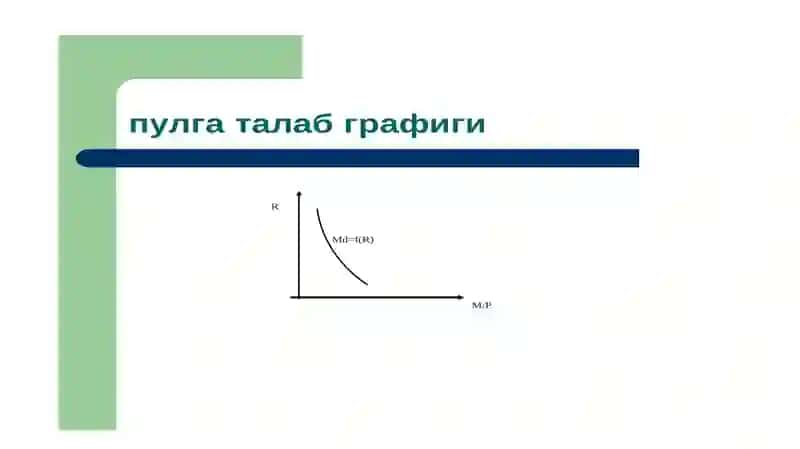 пулга талаб графиги

R

Md=f(R)

M/P